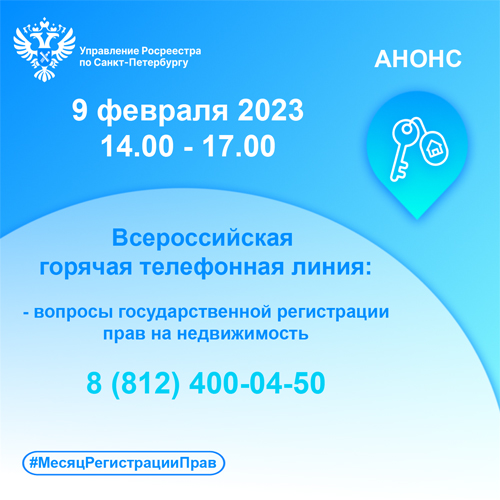 Управление Росреестра по Санкт-Петербургу

АНОНС

9 февраля 2023
14.00 - 17.00

Всероссийская горячая телефонная линия:

- вопросы государственной регистрации прав на недвижимость

8 (812) 400-04-50

#МесяцРегистрацииПрав